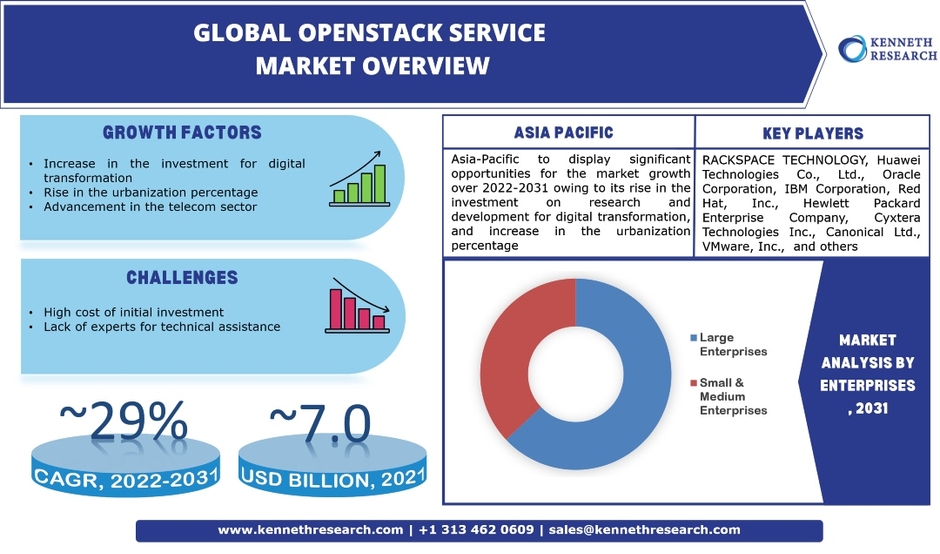 GLOBAL OPENSTACK SERVICE MARKET OVERVIEW

KENNETH RESEARCH

GROWTH FACTORS

• Increase in the investment for digital transformation
• Rise in the urbanization percentage
• Advancement in the telecom sector

CHALLENGES

• High cost of initial investment
• Lack of experts for technical assistance

~29%
CAGR, 2022-2031

~7.0
USD BILLION, 2021

ASIA PACIFIC

Asia-Pacific to display significant opportunities for the market growth over 2022-2031 owing to its rise in the investment on research and development for digital transformation, and increase in the urbanization percentage

KEY PLAYERS

RACKSPACE TECHNOLOGY, Huawei Technologies Co., Ltd., Oracle Corporation, IBM Corporation, Red Hat, Inc., Hewlett Packard Enterprise Company, Cyxtera Technologies Inc., Canonical Ltd., VMware, Inc., and others

Large Enterprises
Small & Medium Enterprises

MARKET ANALYSIS BY ENTERPRISES , 2031

www.kennethresearch.com | +1 313 462 0609 | sales@kennethresearch.com